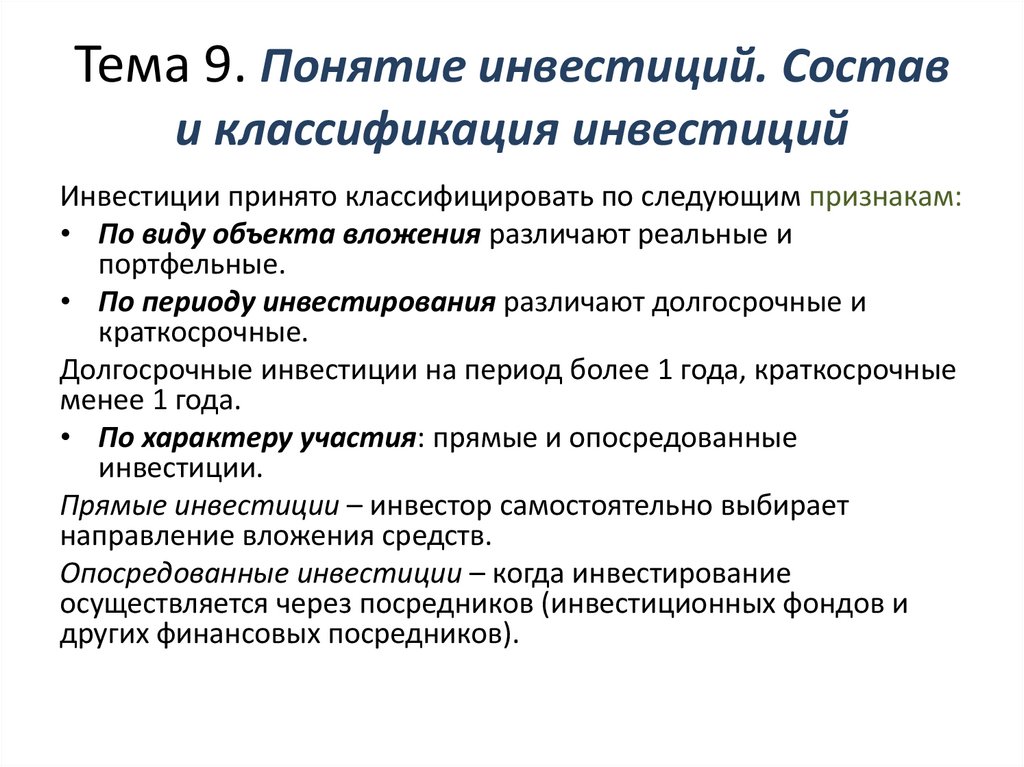 Тема 9. Понятие инвестиций. Состав и классификация инвестиций

Инвестиции принято классифицировать по следующим признакам:

• По виду объекта вложения различают реальные и портфельные.

• По периоду инвестирования различают долгосрочные и краткосрочные.

Долгосрочные инвестиции на период более 1 года, краткосрочные менее 1 года.

• По характеру участия: прямые и опосредованные инвестиции.

Прямые инвестиции – инвестор самостоятельно выбирает направление вложения средств.

Опосредованные инвестиции – когда инвестирование осуществляется через посредников (инвестиционных фондов и других финансовых посредников).